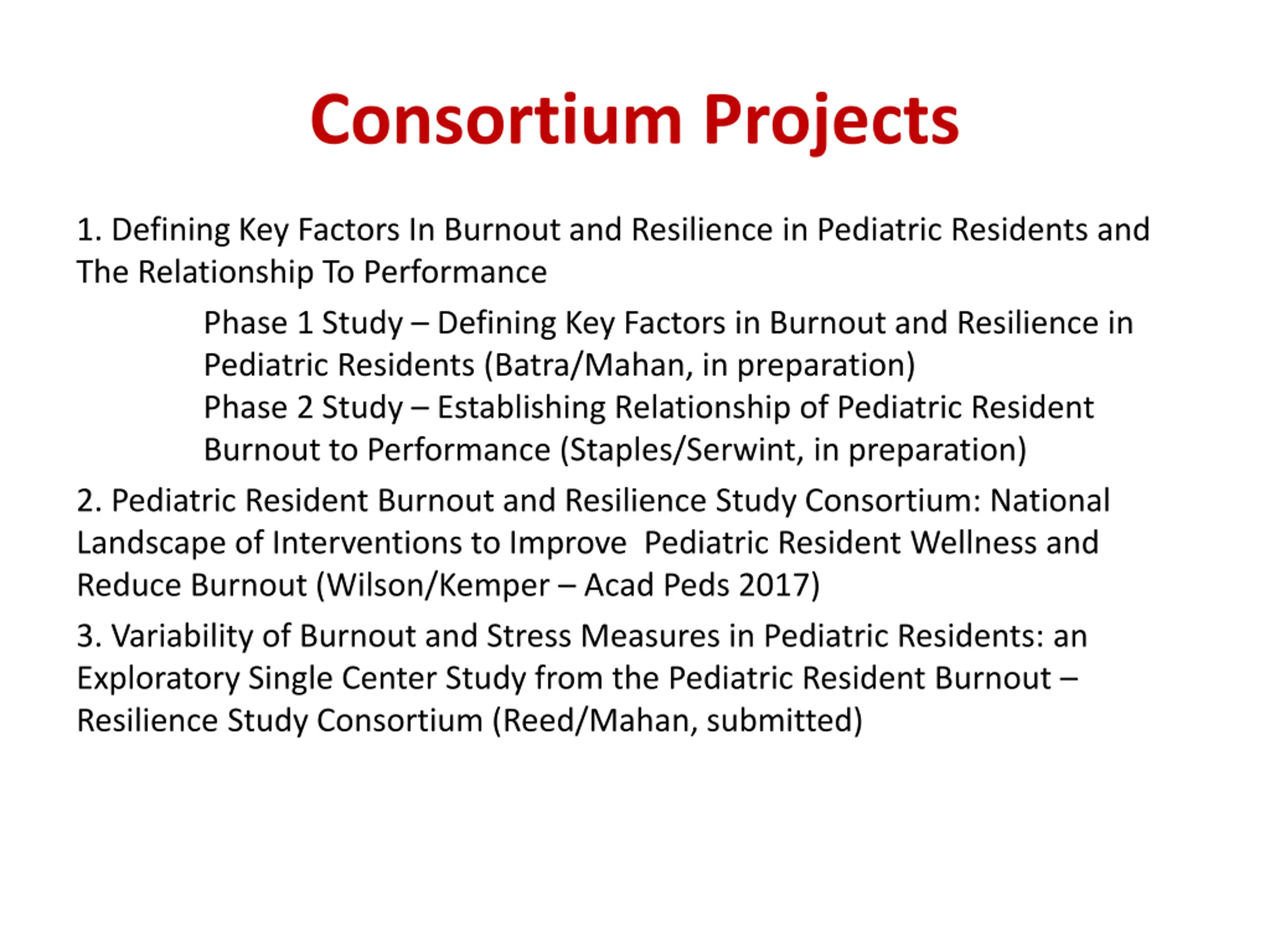 Consortium Projects

1. Defining Key Factors In Burnout and Resilience in Pediatric Residents and The Relationship To Performance

Phase 1 Study – Defining Key Factors in Burnout and Resilience in Pediatric Residents (Batra/Mahan, in preparation)
Phase 2 Study – Establishing Relationship of Pediatric Resident Burnout to Performance (Staples/Serwint, in preparation)

2. Pediatric Resident Burnout and Resilience Study Consortium: National Landscape of Interventions to Improve Pediatric Resident Wellness and Reduce Burnout (Wilson/Kemper – Acad Peds 2017)

3. Variability of Burnout and Stress Measures in Pediatric Residents: an Exploratory Single Center Study from the Pediatric Resident Burnout – Resilience Study Consortium (Reed/Mahan, submitted)